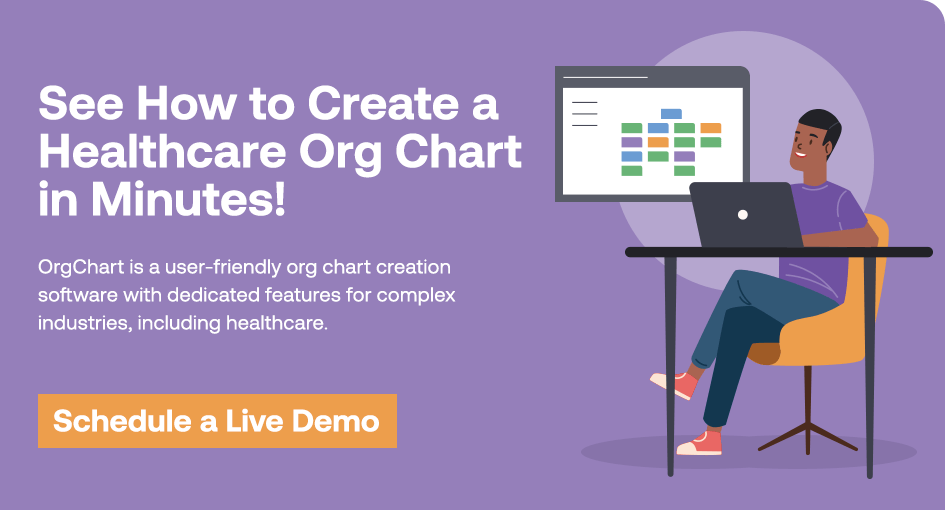 See How to Create a Healthcare Org Chart in Minutes!

OrgChart is a user-friendly org chart creation software with dedicated features for complex industries, including healthcare.

Schedule a Live Demo